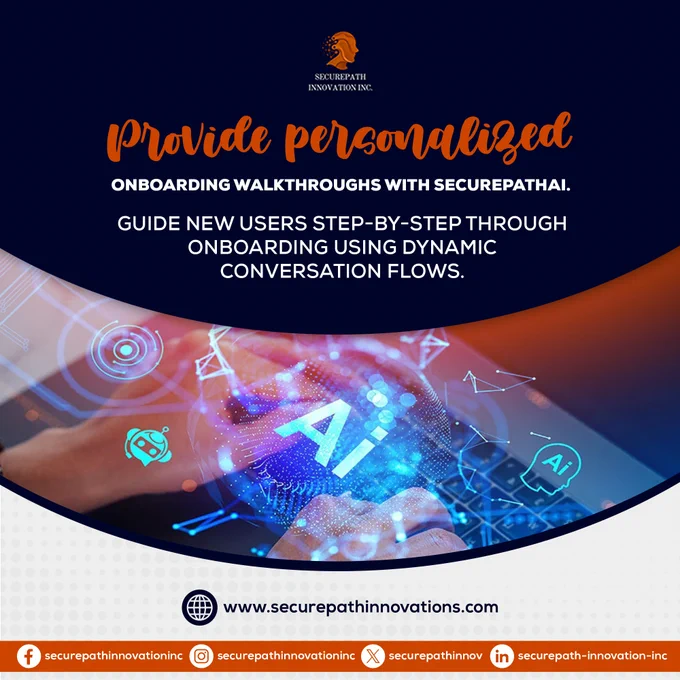 SECUREPATH INNOVATION INC.

Provide personalized

ONBOARDING WALKTHROUGHS WITH SECUREPATHAI.

GUIDE NEW USERS STEP-BY-STEP THROUGH ONBOARDING USING DYNAMIC CONVERSATION FLOWS.

Ai

Ai

www.securepathinnovations.com

securepathinnovationinc securepathinnovationinc securepathinnov securepath-innovation-inc